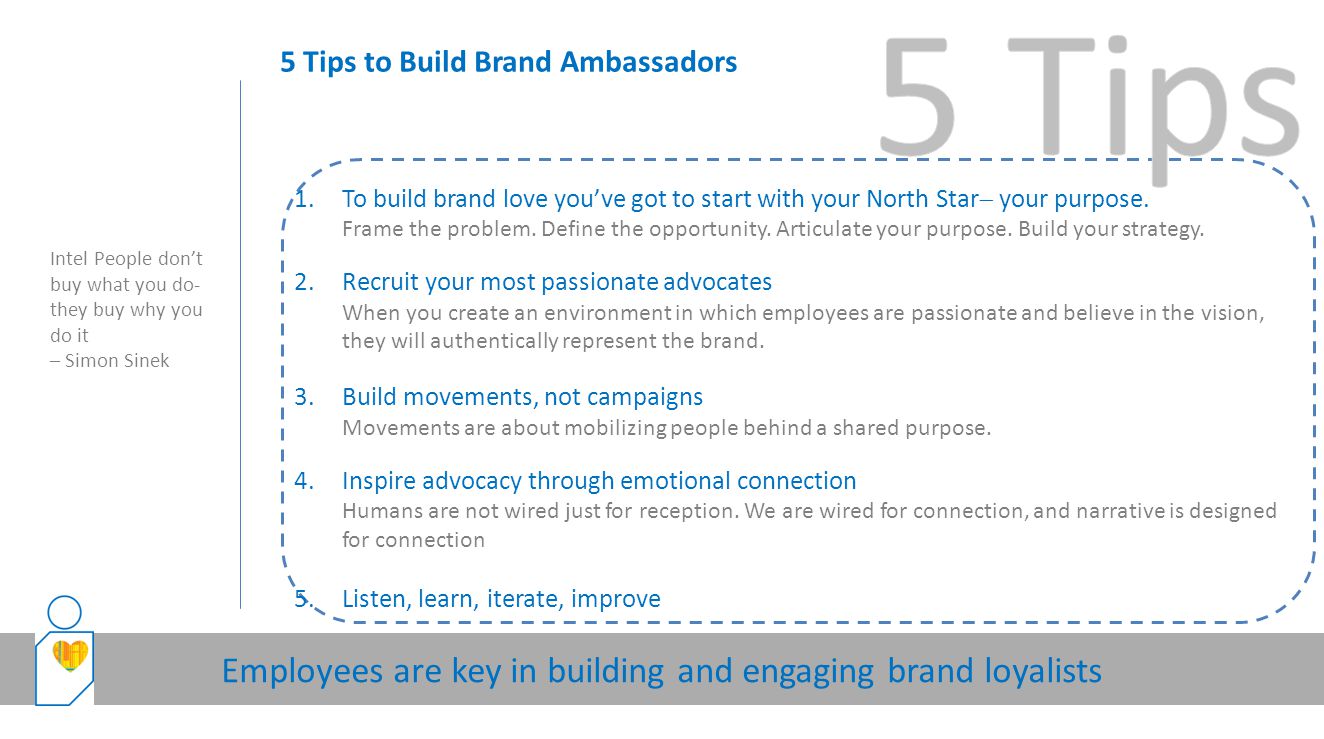 5 Tips to Build Brand Ambassadors

5 Tips

Intel People don't buy what you do- they buy why you do it
– Simon Sinek

1. To build brand love you've got to start with your North Star– your purpose.
Frame the problem. Define the opportunity. Articulate your purpose. Build your strategy.

2. Recruit your most passionate advocates
When you create an environment in which employees are passionate and believe in the vision, they will authentically represent the brand.

3. Build movements, not campaigns
Movements are about mobilizing people behind a shared purpose.

4. Inspire advocacy through emotional connection
Humans are not wired just for reception. We are wired for connection, and narrative is designed for connection

5. Listen, learn, iterate, improve

Employees are key in building and engaging brand loyalists